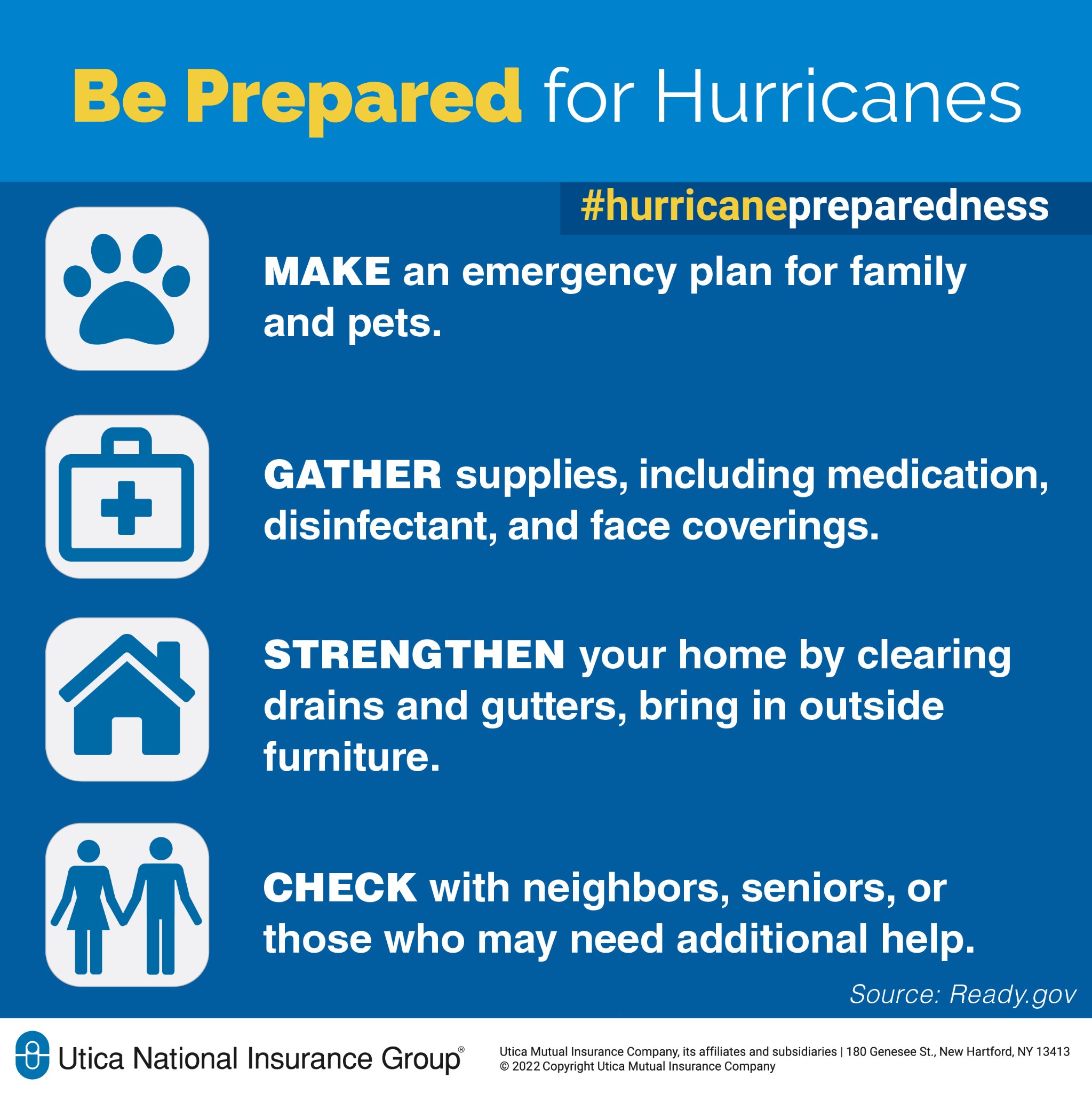 Be Prepared for Hurricanes

#hurricanepreparedness

MAKE an emergency plan for family and pets.

GATHER supplies, including medication, disinfectant, and face coverings.

STRENGTHEN your home by clearing drains and gutters, bring in outside furniture.

CHECK with neighbors, seniors, or those who may need additional help.

Source: Ready.gov

Utica National Insurance Group®

Utica Mutual Insurance Company, its affiliates and subsidiaries | 180 Genesee St., New Hartford, NY 13413
© 2022 Copyright Utica Mutual Insurance Company